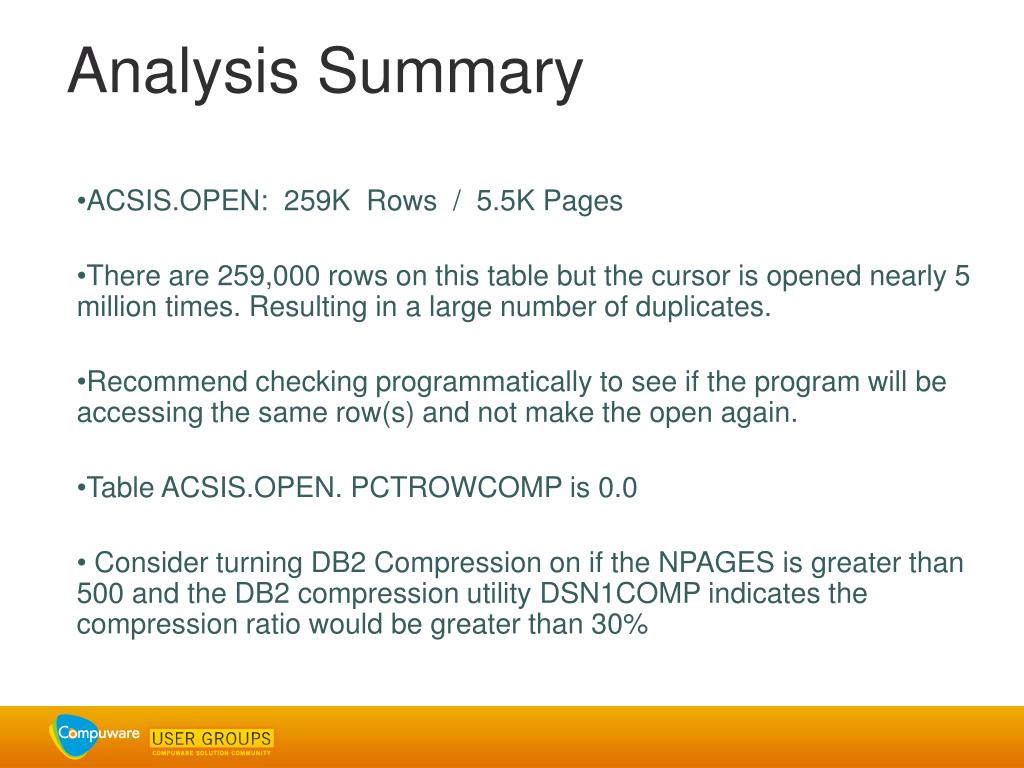 Analysis Summary

•ACSIS.OPEN: 259K Rows / 5.5K Pages

•There are 259,000 rows on this table but the cursor is opened nearly 5 million times. Resulting in a large number of duplicates.

•Recommend checking programmatically to see if the program will be accessing the same row(s) and not make the open again.

•Table ACSIS.OPEN. PCTROWCOMP is 0.0

• Consider turning DB2 Compression on if the NPAGES is greater than 500 and the DB2 compression utility DSN1COMP indicates the compression ratio would be greater than 30%

Compuware USER GROUPS COMPUWARE SOLUTION COMMUNITY